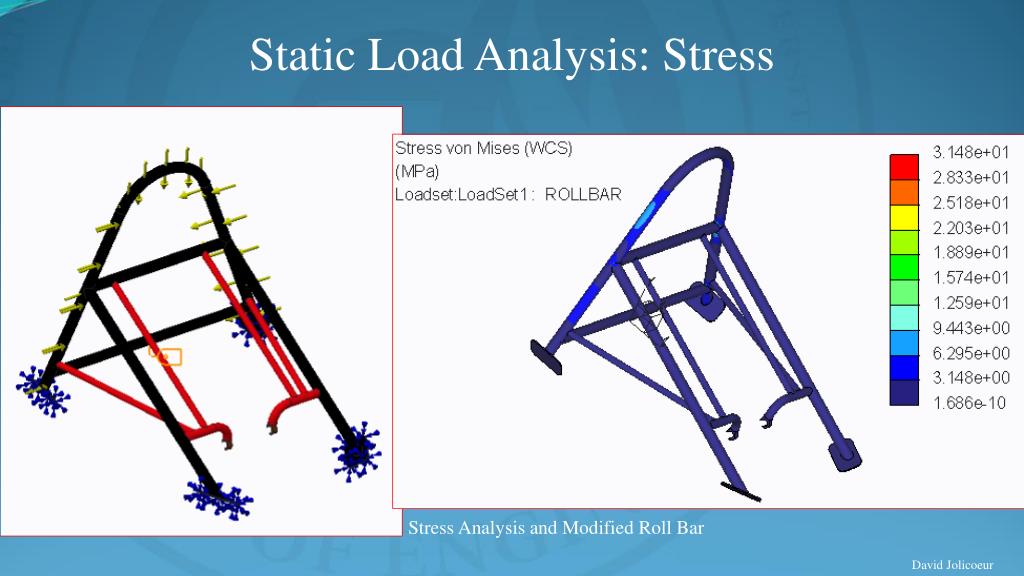 Static Load Analysis: Stress

Stress von Mises (WCS)
(MPa)
Loadset:LoadSet1 : ROLLBAR

3.148e+01
2.833e+01
2.518e+01
2.203e+01
1.889e+01
1.574e+01
1.259e+01
9.443e+00
6.295e+00
3.148e+00
1.686e-10

Stress Analysis and Modified Roll Bar

David Jolicoeur